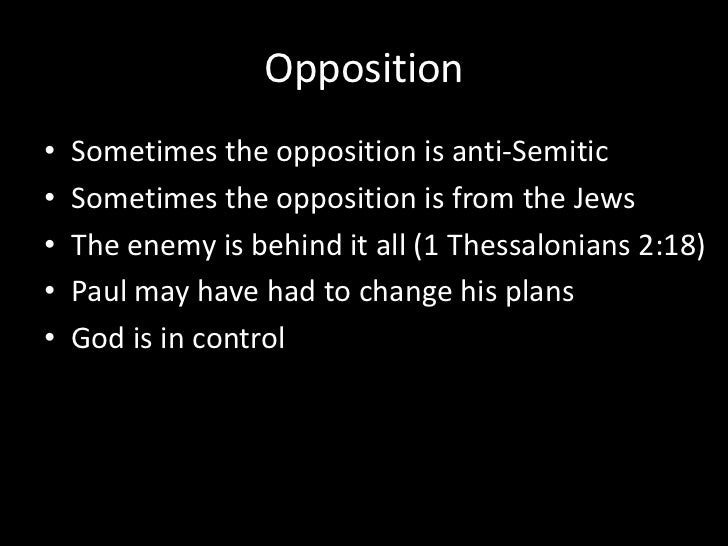 Opposition

• Sometimes the opposition is anti-Semitic
• Sometimes the opposition is from the Jews
• The enemy is behind it all (1 Thessalonians 2:18)
• Paul may have had to change his plans
• God is in control